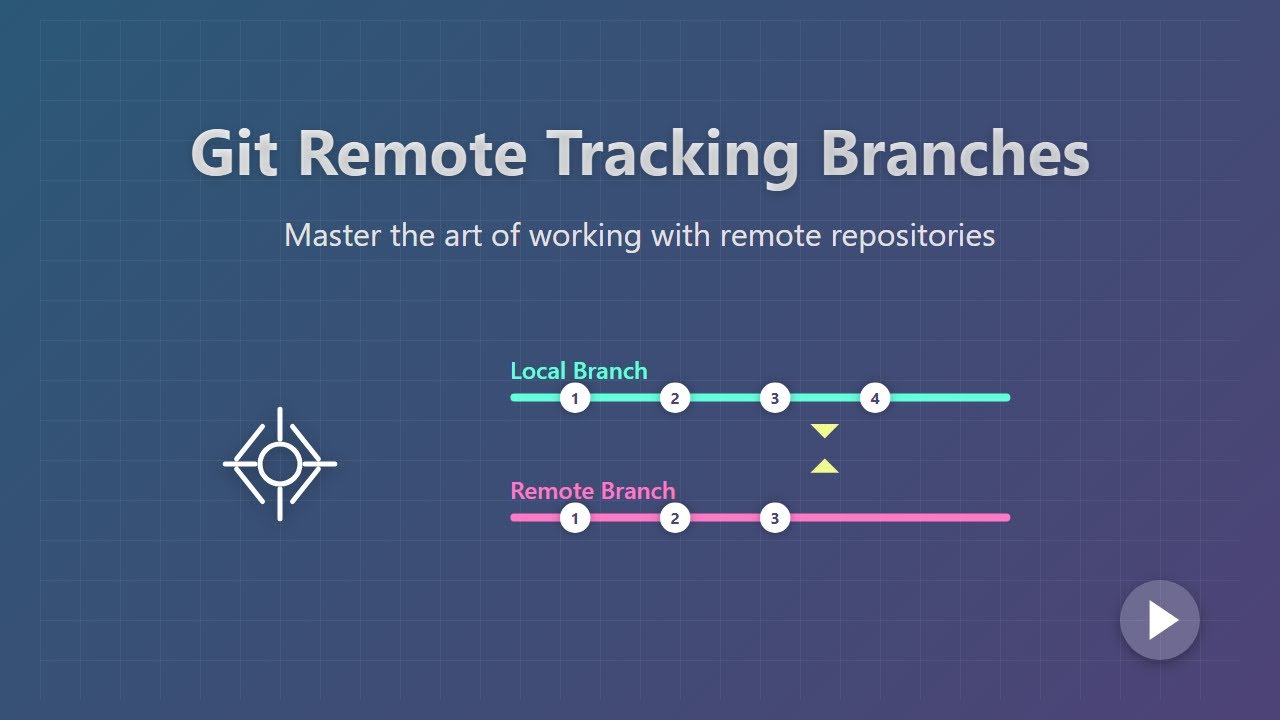 Git Remote Tracking Branches

Master the art of working with remote repositories

Local Branch
1 2 3 4

Remote Branch
1 2 3